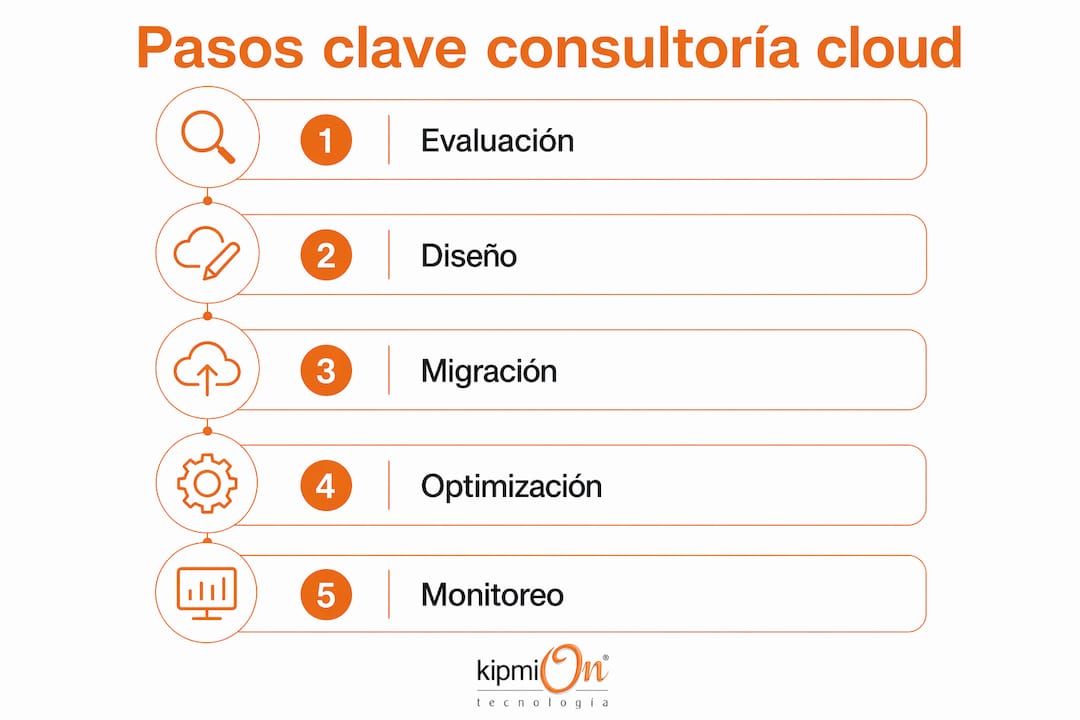 Pasos clave consultoría cloud

1 Evaluación

2 Diseño

3 Migración

4 Optimización

5 Monitoreo

kipmiOn®
tecnología